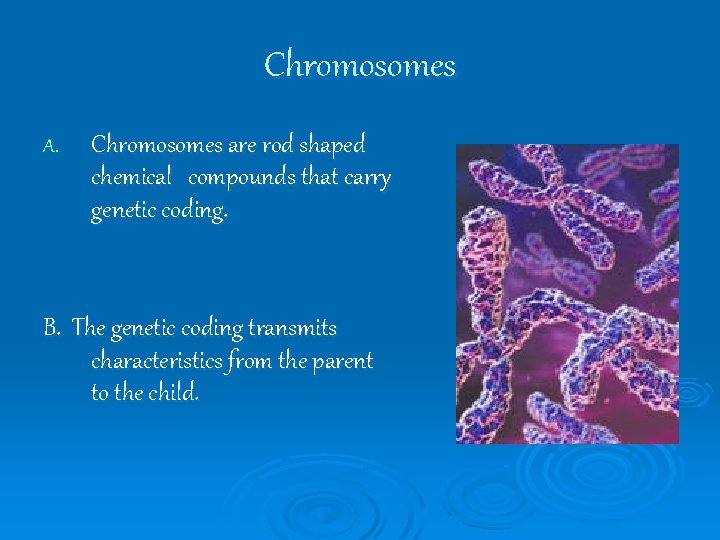 Chromosomes

A. Chromosomes are rod shaped chemical compounds that carry genetic coding.

B. The genetic coding transmits characteristics from the parent to the child.